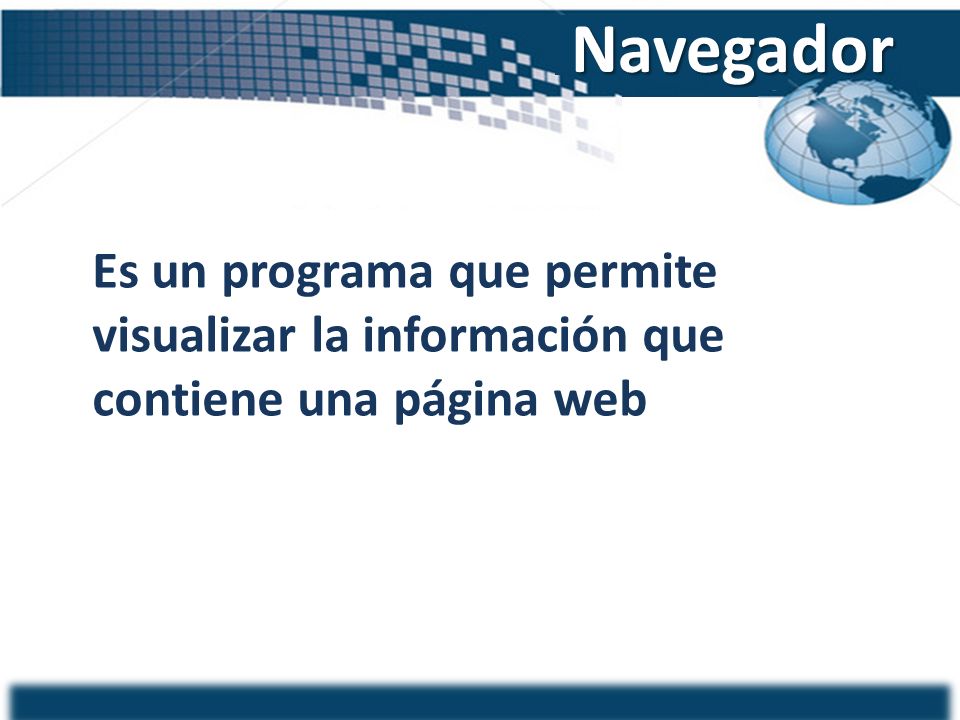 Navegador

Es un programa que permite visualizar la información que contiene una página web